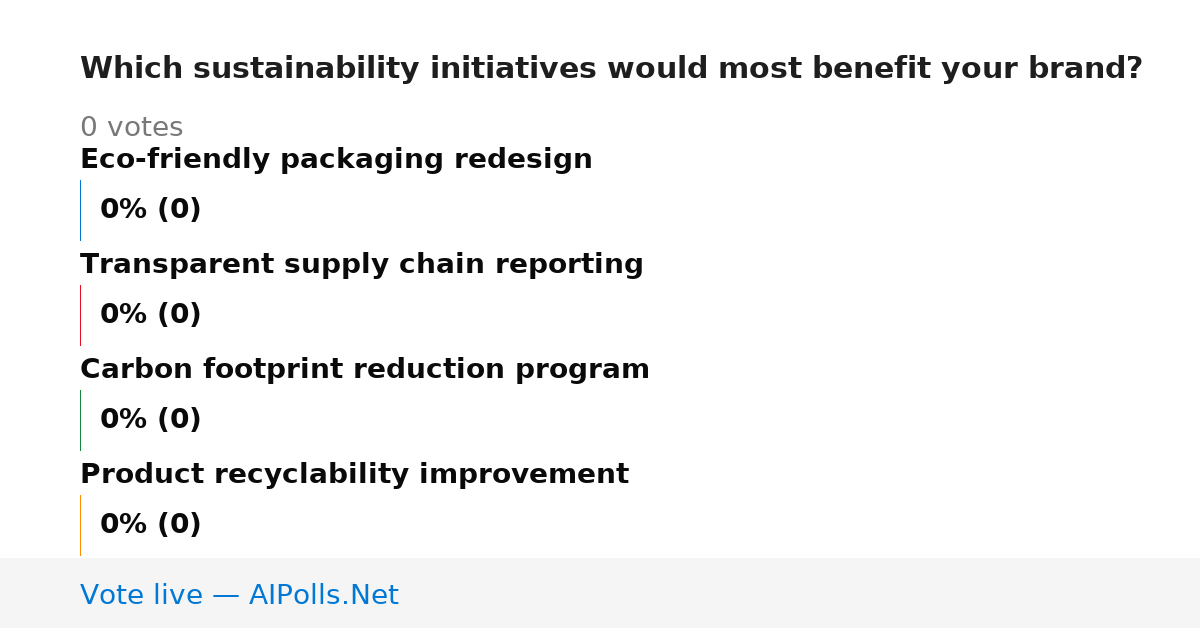 Which sustainability initiatives would most benefit your brand?

0 votes

Eco-friendly packaging redesign

0% (0)

Transparent supply chain reporting

0% (0)

Carbon footprint reduction program

0% (0)

Product recyclability improvement

0% (0)

Vote live — AIPolls.Net